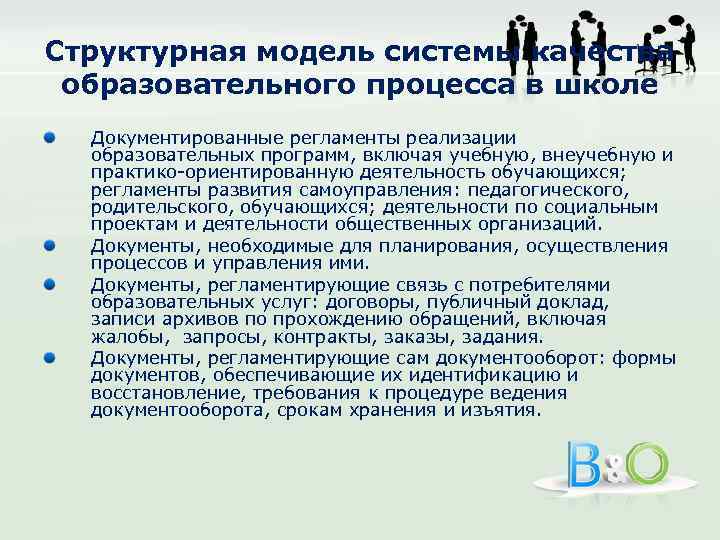 Структурная модель системы качества образовательного процесса в школе

Документированные регламенты реализации образовательных программ, включая учебную, внеучебную и практико-ориентированную деятельность обучающихся; регламенты развития самоуправления: педагогического, родительского, обучающихся; деятельности по социальным проектам и деятельности общественных организаций.

Документы, необходимые для планирования, осуществления процессов и управления ими.

Документы, регламентирующие связь с потребителями образовательных услуг: договоры, публичный доклад, записи архивов по прохождению обращений, включая жалобы, запросы, контракты, заказы, задания.

Документы, регламентирующие сам документооборот: формы документов, обеспечивающие их идентификацию и восстановление, требования к процедуре ведения документооборота, срокам хранения и изъятия.

B&O